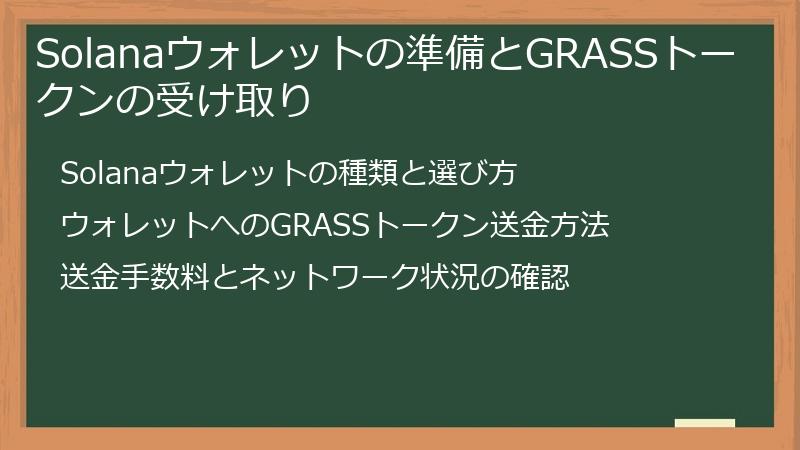 Solanaウォレットの準備とGRASSトークンの受け取り

Solanaウォレットの種類と選び方

ウォレットへのGRASSトークン送金方法

送金手数料とネットワーク状況の確認